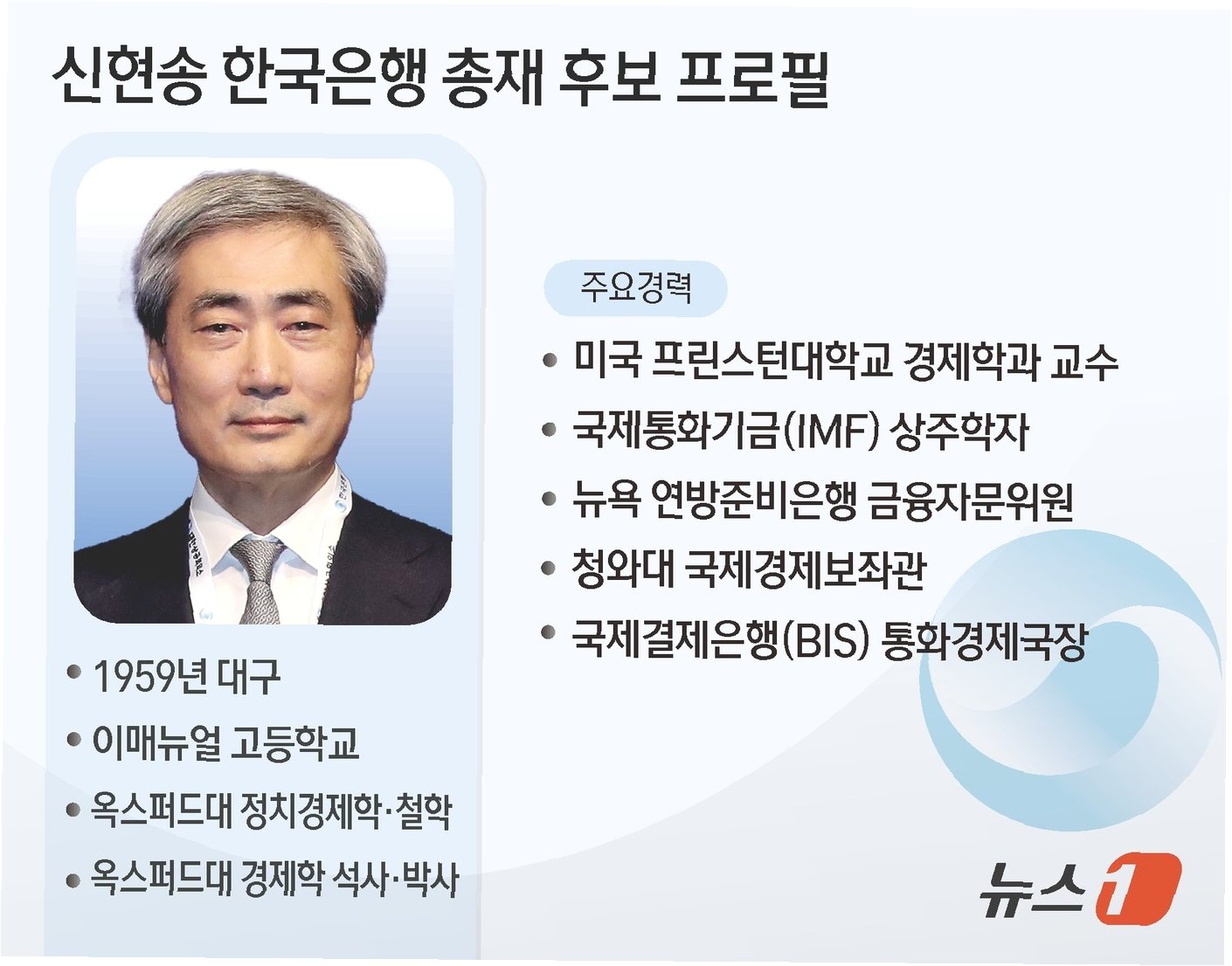 신현송 한국은행 총재 후보 프로필

• 1959년 대구
• 이매뉴얼 고등학교
• 옥스퍼드대 정치경제학·철학
• 옥스퍼드대 경제학 석사·박사

주요경력

• 미국 프린스턴대학교 경제학과 교수
• 국제통화기금(IMF) 상주학자
• 뉴욕 연방준비은행 금융자문위원
• 청와대 국제경제보좌관
• 국제결제은행(BIS) 통화경제국장

뉴스1